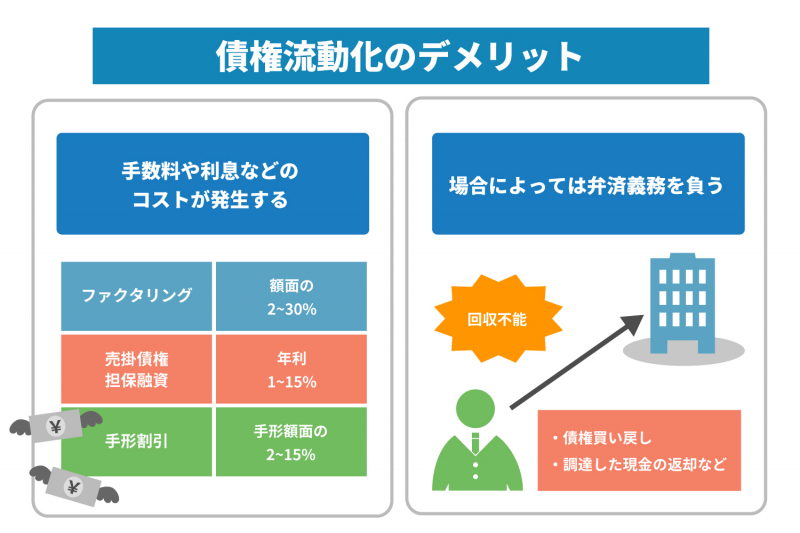 債権流動化のデメリット

手数料や利息などのコストが発生する

| ファクタリング | 額面の 2~30% |
|---|---|
| 売掛債権 担保融資 | 年利 1~15% |
| 手形割引 | 手形額面の 2~15% |

¥

¥

場合によっては弁済義務を負う

回収不能

・債権買い戻し
・調達した現金の返却など